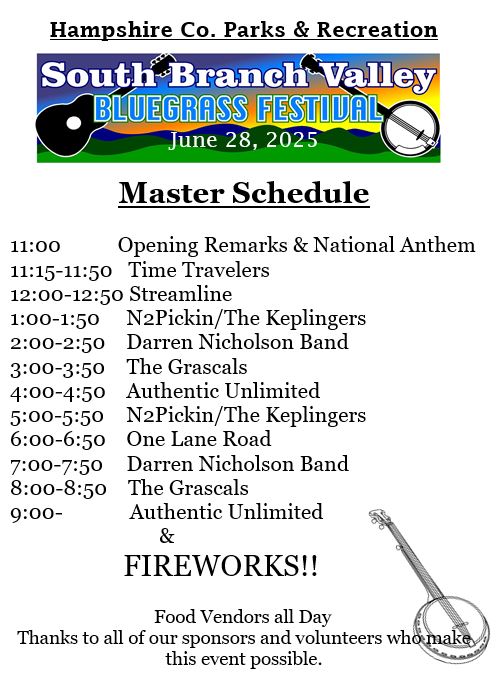 Hampshire Co. Parks & Recreation

South Branch Valley
BLUEGRASS FESTIVAL
June 28, 2025

Master Schedule

11:00 Opening Remarks & National Anthem
11:15-11:50 Time Travelers
12:00-12:50 Streamline
1:00-1:50 N2Pickin/The Keplingers
2:00-2:50 Darren Nicholson Band
3:00-3:50 The Grascals
4:00-4:50 Authentic Unlimited
5:00-5:50 N2Pickin/The Keplingers
6:00-6:50 One Lane Road
7:00-7:50 Darren Nicholson Band
8:00-8:50 The Grascals
9:00- Authentic Unlimited
&
FIREWORKS!!

Food Vendors all Day
Thanks to all of our sponsors and volunteers who make this event possible.